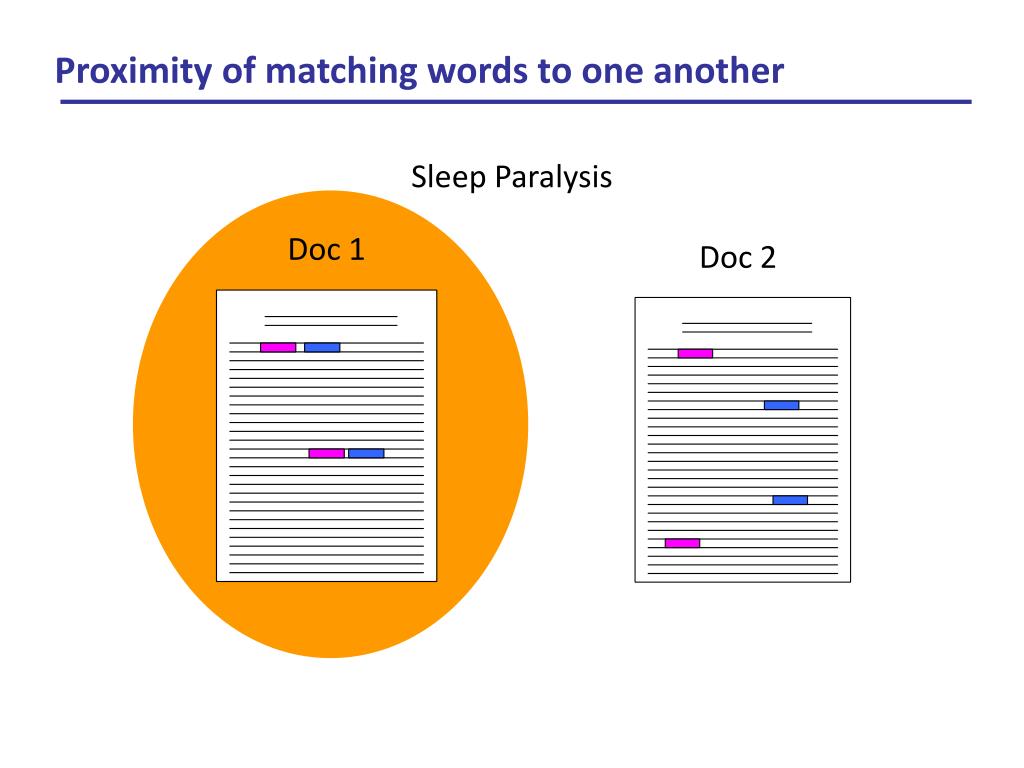 Proximity of matching words to one another

Sleep Paralysis

Doc 1

Doc 2